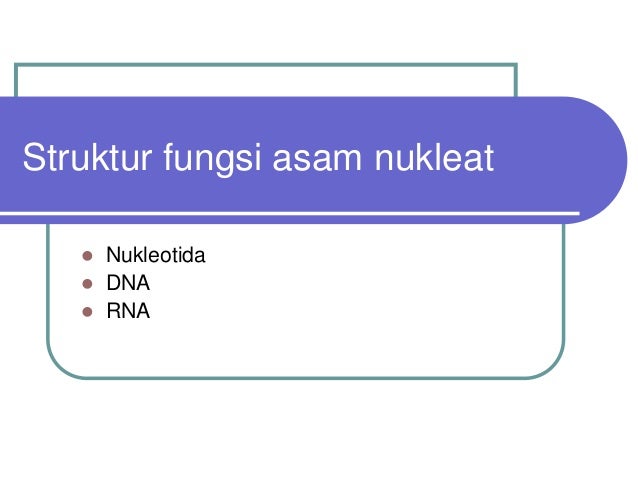 Struktur fungsi asam nukleat

- Nukleotida
- DNA
- RNA